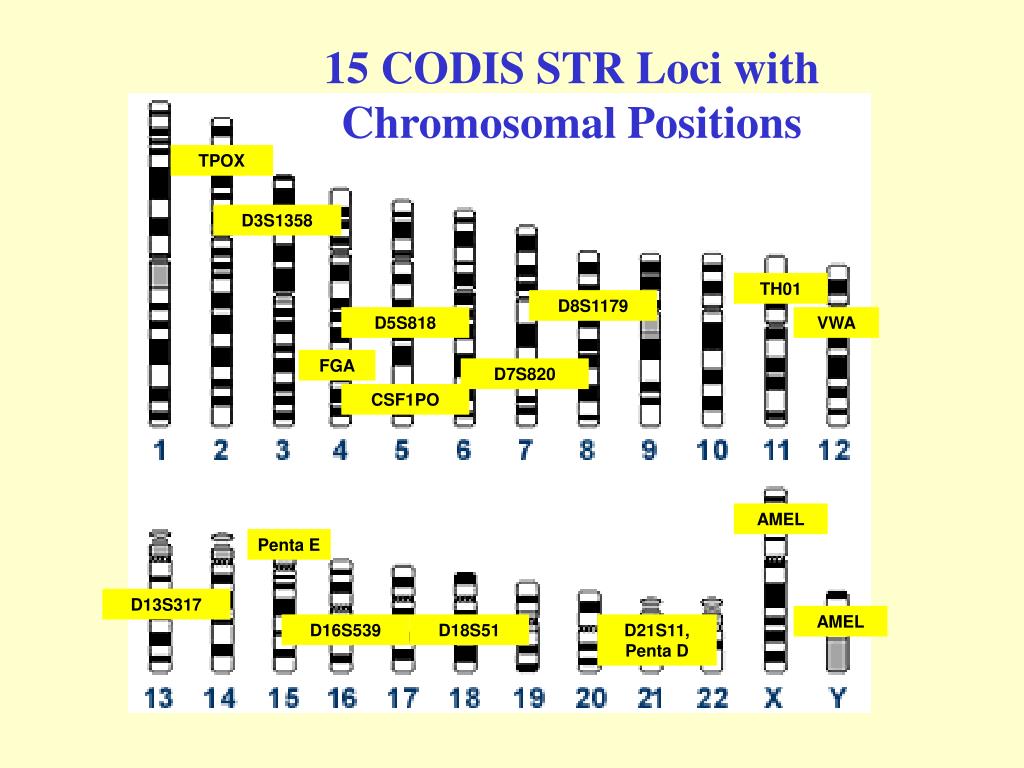 15 CODIS STR Loci with Chromosomal Positions

TPOX

D3S1358

TH01

D8S1179

VWA

D5S818

FGA

D7S820

CSF1PO

1 2 3 4 5 6 7 8 9 10 11 12

AMEL

Penta E

D13S317

AMEL

D16S539

D18S51

D21S11, Penta D

13 14 15 16 17 18 19 20 21 22 X Y